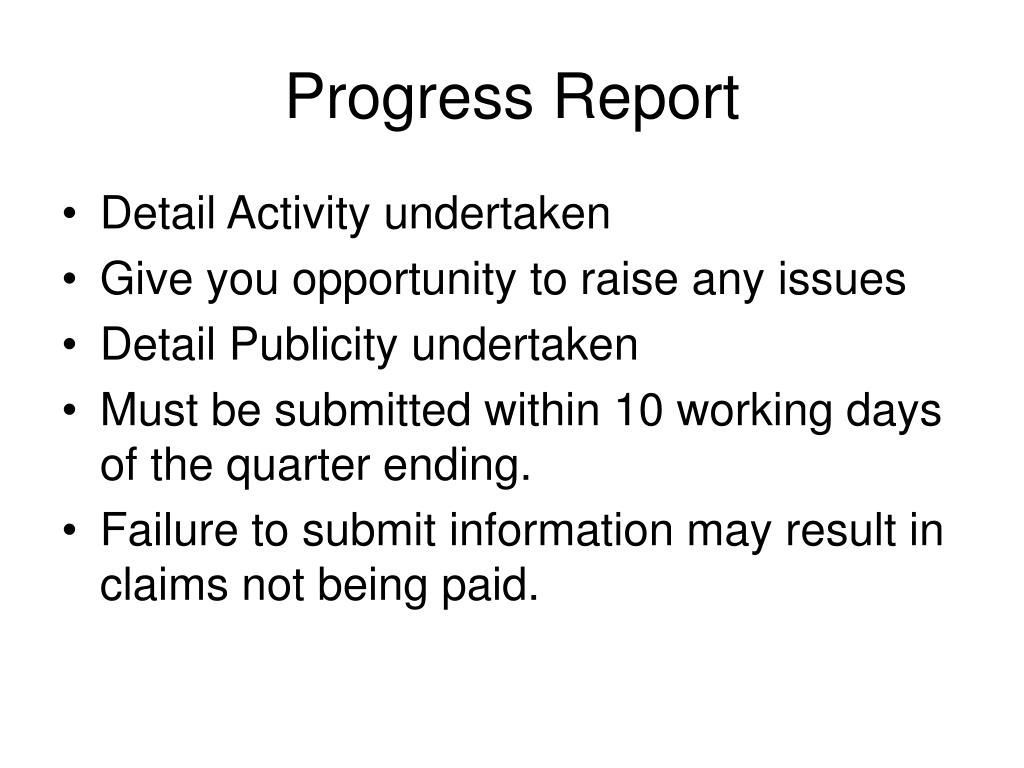 Progress Report

• Detail Activity undertaken
• Give you opportunity to raise any issues
• Detail Publicity undertaken
• Must be submitted within 10 working days of the quarter ending.
• Failure to submit information may result in claims not being paid.